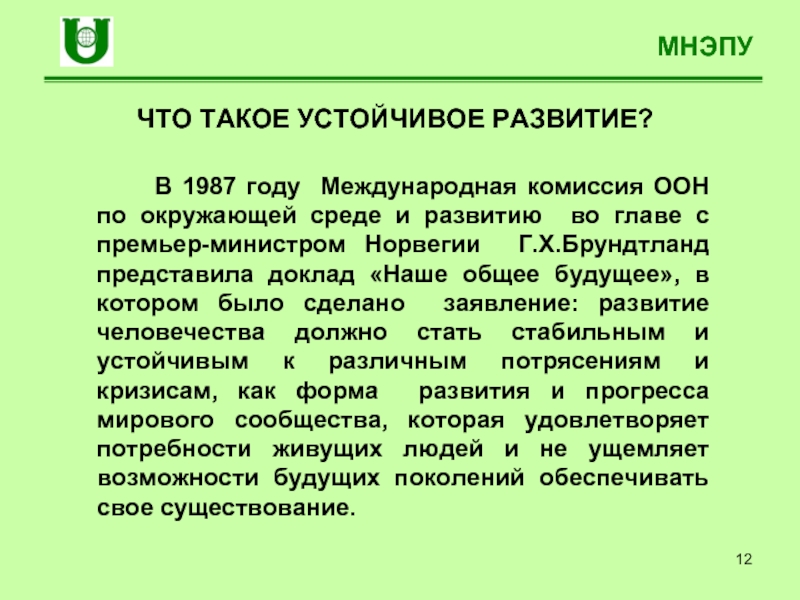 МНЭПУ

ЧТО ТАКОЕ УСТОЙЧИВОЕ РАЗВИТИЕ?

В 1987 году Международная комиссия ООН по окружающей среде и развитию во главе с премьер-министром Норвегии Г.Х.Брундтланд представила доклад «Наше общее будущее», в котором было сделано заявление: развитие человечества должно стать стабильным и устойчивым к различным потрясениям и кризисам, как форма развития и прогресса мирового сообщества, которая удовлетворяет потребности живущих людей и не ущемляет возможности будущих поколений обеспечивать свое существование.

12